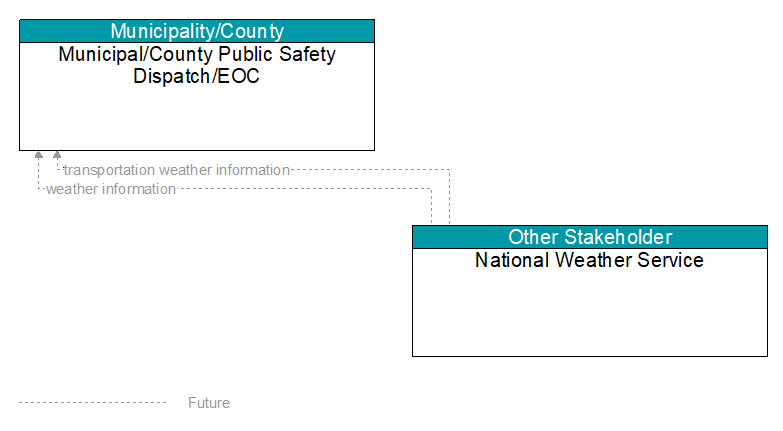 Municipality/County
Municipal/County Public Safety Dispatch/EOC

transportation weather information
weather information

Other Stakeholder
National Weather Service

Future